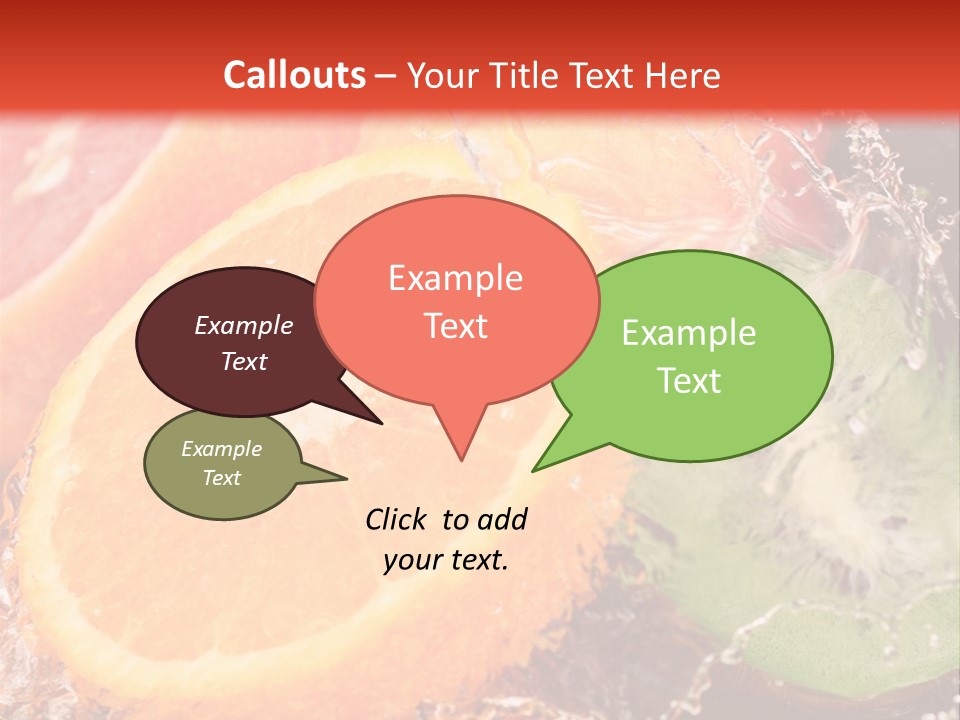 Callouts – Your Title Text Here

Example Text

Example Text

Example Text

Example Text

Click to add your text.